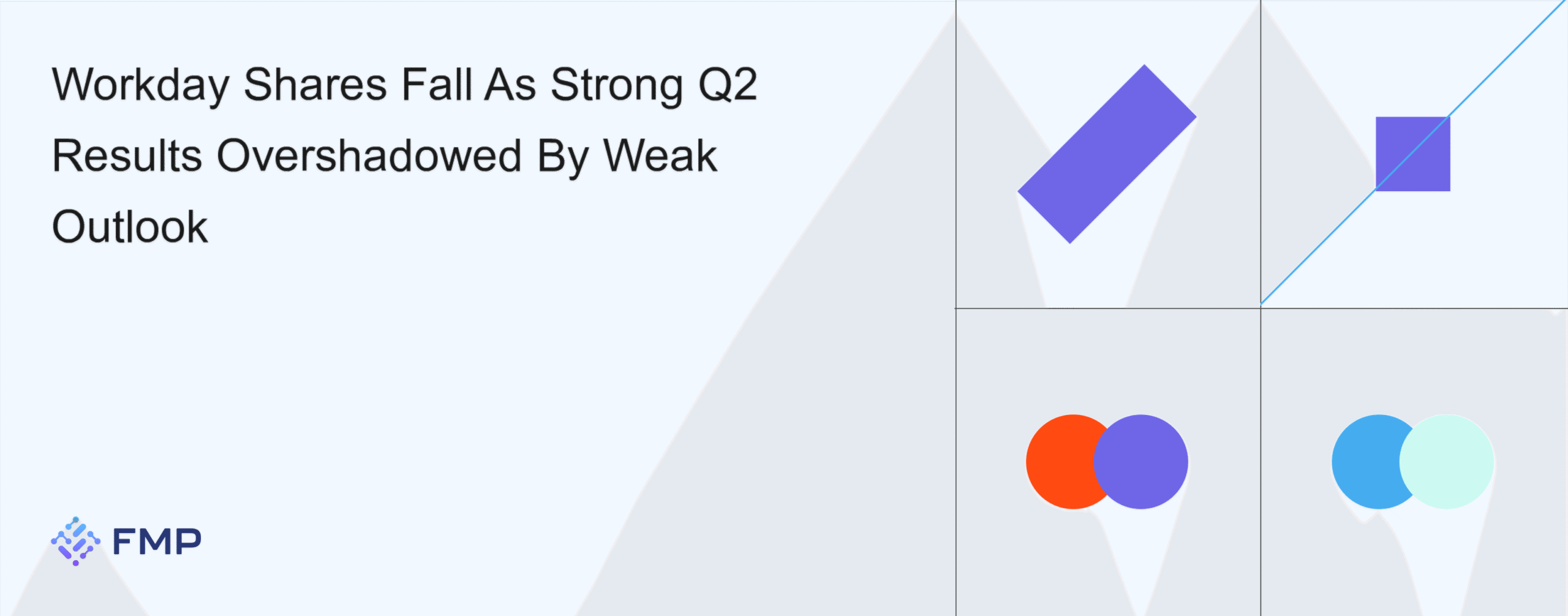 Workday Shares Fall As Strong Q2 Results Overshadowed By Weak Outlook

FMP